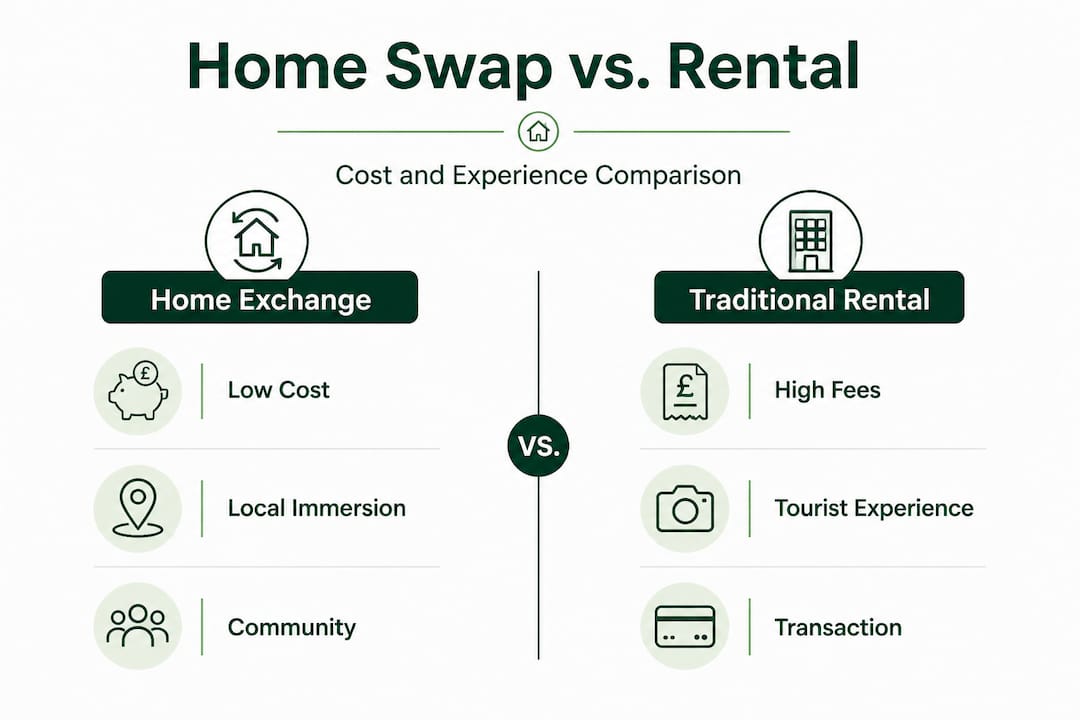 Home Swap vs. Rental

Cost and Experience Comparison

Home Exchange

£

Low Cost

Local Immersion

Community

VS.

Traditional Rental

£

High Fees

Tourist Experience

Transaction